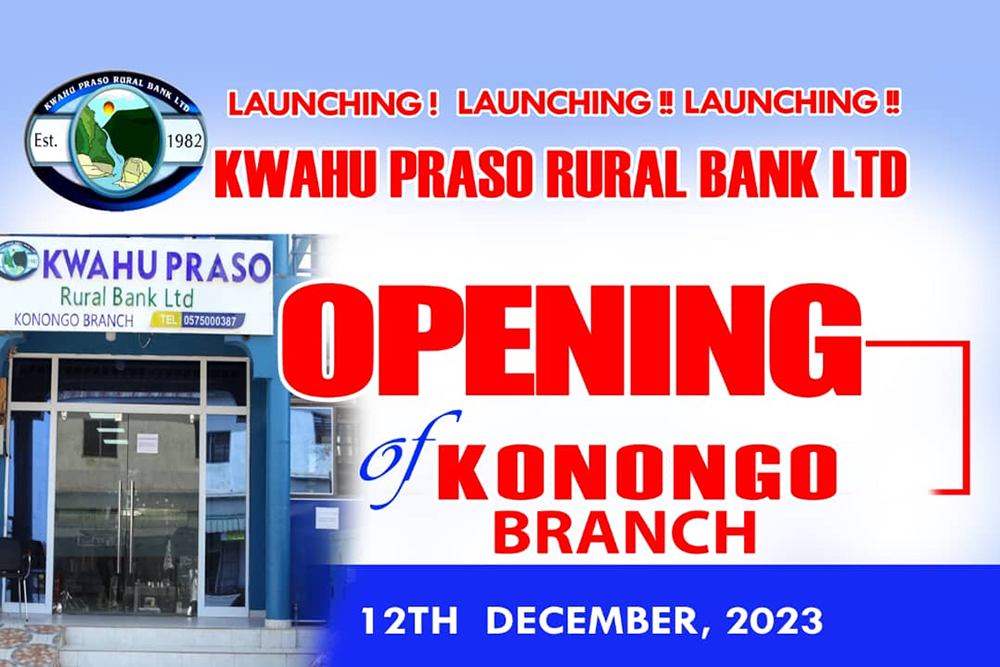 KWAHU PRASO RURAL BANK LTD
Est. 1982

LAUNCHING ! LAUNCHING ‼ LAUNCHING ‼
KWAHU PRASO RURAL BANK LTD

KWAHU PRASO
Rural Bank Ltd
KONONGO BRANCH TEL. 0575000387

OPENING
of KONONGO
BRANCH

12TH DECEMBER, 2023